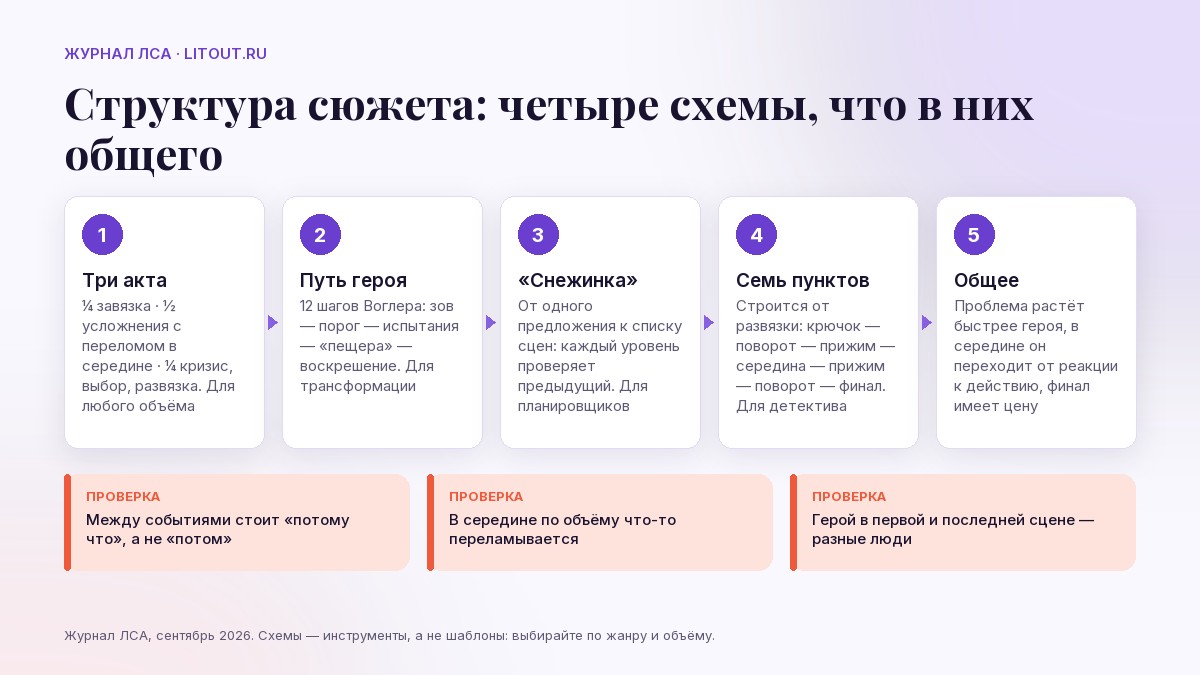 ЖУРНАЛ ЛСА · LITOUT.RU

Структура сюжета: четыре схемы, что в них общего

1
Три акта
¼ завязка · ½ усложнения с переломом в середине · ¼ кризис, выбор, развязка. Для любого объёма

2
Путь героя
12 шагов Воглера: зов — порог — испытания — «пещера» — воскрешение. Для трансформации

3
«Снежинка»
От одного предложения к списку сцен: каждый уровень проверяет предыдущий. Для планировщиков

4
Семь пунктов
Строится от развязки: крючок — поворот — прижим — середина — прижим — поворот — финал. Для детектива

5
Общее
Проблема растёт быстрее героя, в середине он переходит от реакции к действию, финал имеет цену

ПРОВЕРКА
Между событиями стоит «потому что», а не «потом»

ПРОВЕРКА
В середине по объёму что-то переламывается

ПРОВЕРКА
Герой в первой и последней сцене — разные люди

Журнал ЛСА, сентябрь 2026. Схемы — инструменты, а не шаблоны: выбирайте по жанру и объёму.